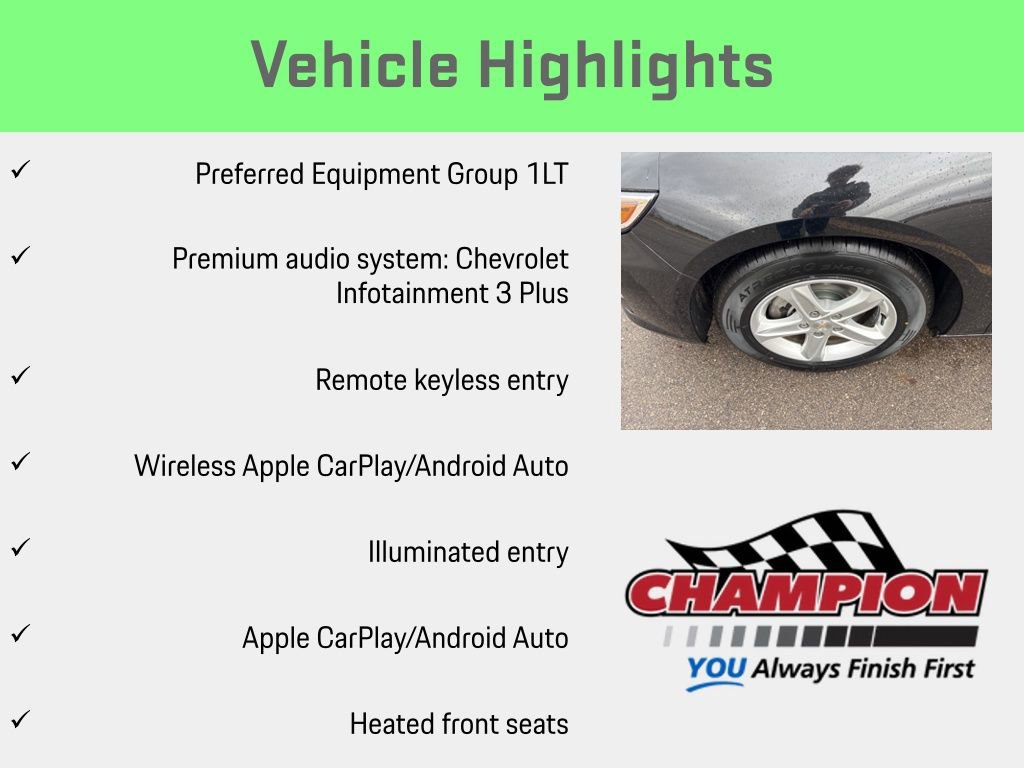 Vehicle Highlights

✓ Preferred Equipment Group 1LT

✓ Premium audio system: Chevrolet Infotainment 3 Plus

✓ Remote keyless entry

✓ Wireless Apple CarPlay/Android Auto

✓ Illuminated entry

✓ Apple CarPlay/Android Auto

✓ Heated front seats

CHAMPION

YOU Always Finish First